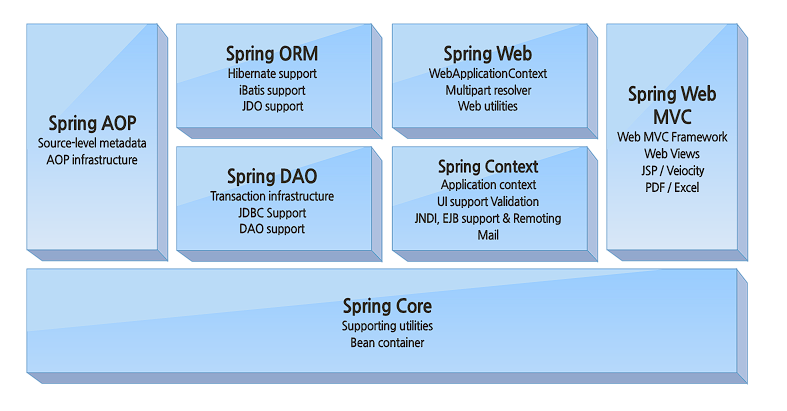 Spring AOP
Source-level metadata
AOP infrastructure

Spring ORM
Hibernate support
iBatis support
JDO support

Spring DAO
Transaction infrastructure
JDBC Support
DAO support

Spring Web
WebApplicationContext
Multipart resolver
Web utilities

Spring Context
Application context
UI support Validation
JNDI, EJB support & Remoting
Mail

Spring Web MVC
Web MVC Framework
Web Views
JSP / Veiocity
PDF / Excel

Spring Core
Supporting utilities
Bean container